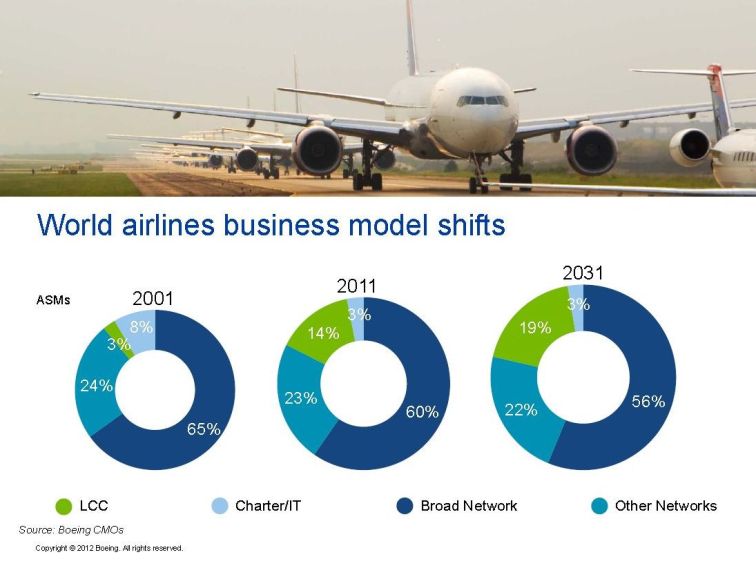 World airlines business model shifts

ASMs

2001

8%
3%
24%
65%

2011

3%
14%
23%
60%

2031

3%
19%
22%
56%

LCC
Charter/IT
Broad Network
Other Networks

Source: Boeing CMOs

Copyright © 2012 Boeing. All rights reserved.